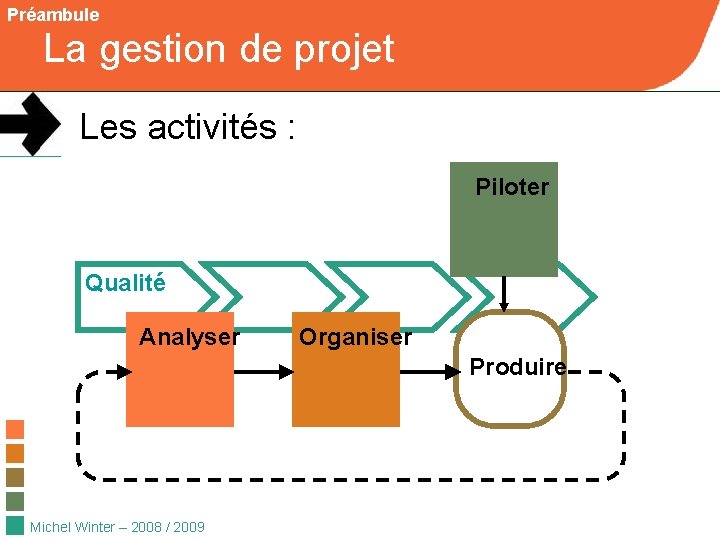 Préambule
La gestion de projet

Les activités :

Piloter

Qualité

Analyser

Organiser

Produire

Michel Winter – 2008 / 2009